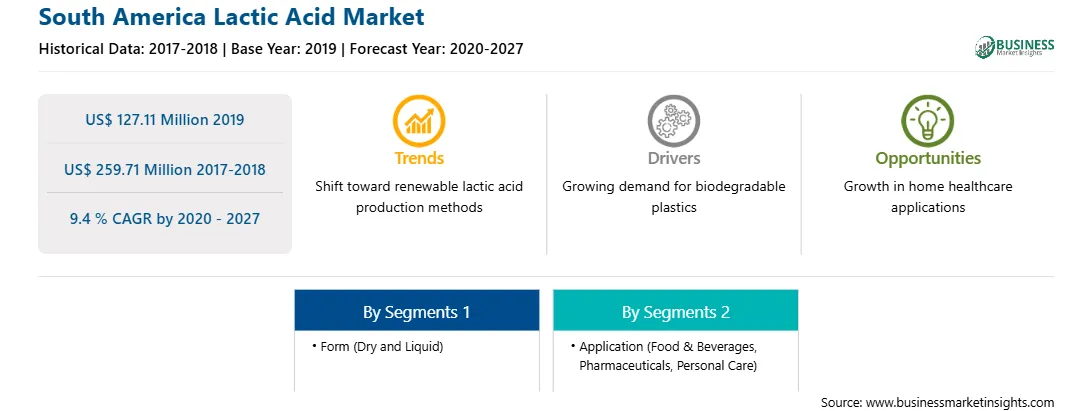 South America Lactic Acid Market

Historical Data: 2017-2018 | Base Year: 2019 | Forecast Year: 2020-2027

BUSINESS Market Insights

US$ 127.11 Million 2019

US$ 259.71 Million 2017-2018

9.4 % CAGR by 2020 - 2027

Trends

Shift toward renewable lactic acid production methods

Drivers

Growing demand for biodegradable plastics

Opportunities

Growth in home healthcare applications

By Segments 1

• Form (Dry and Liquid)

By Segments 2

• Application (Food & Beverages, Pharmaceuticals, Personal Care)

Source: www.businessmarketinsights.com